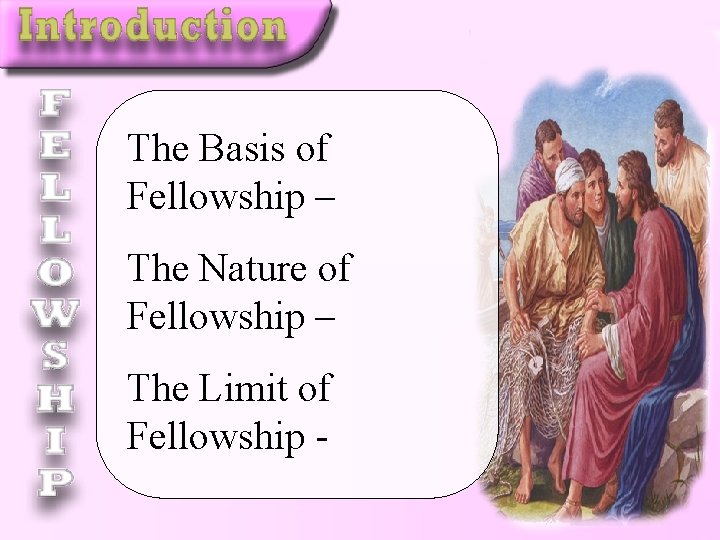 Introduction

FELLOWSHIP

The Basis of Fellowship –

The Nature of Fellowship –

The Limit of Fellowship -